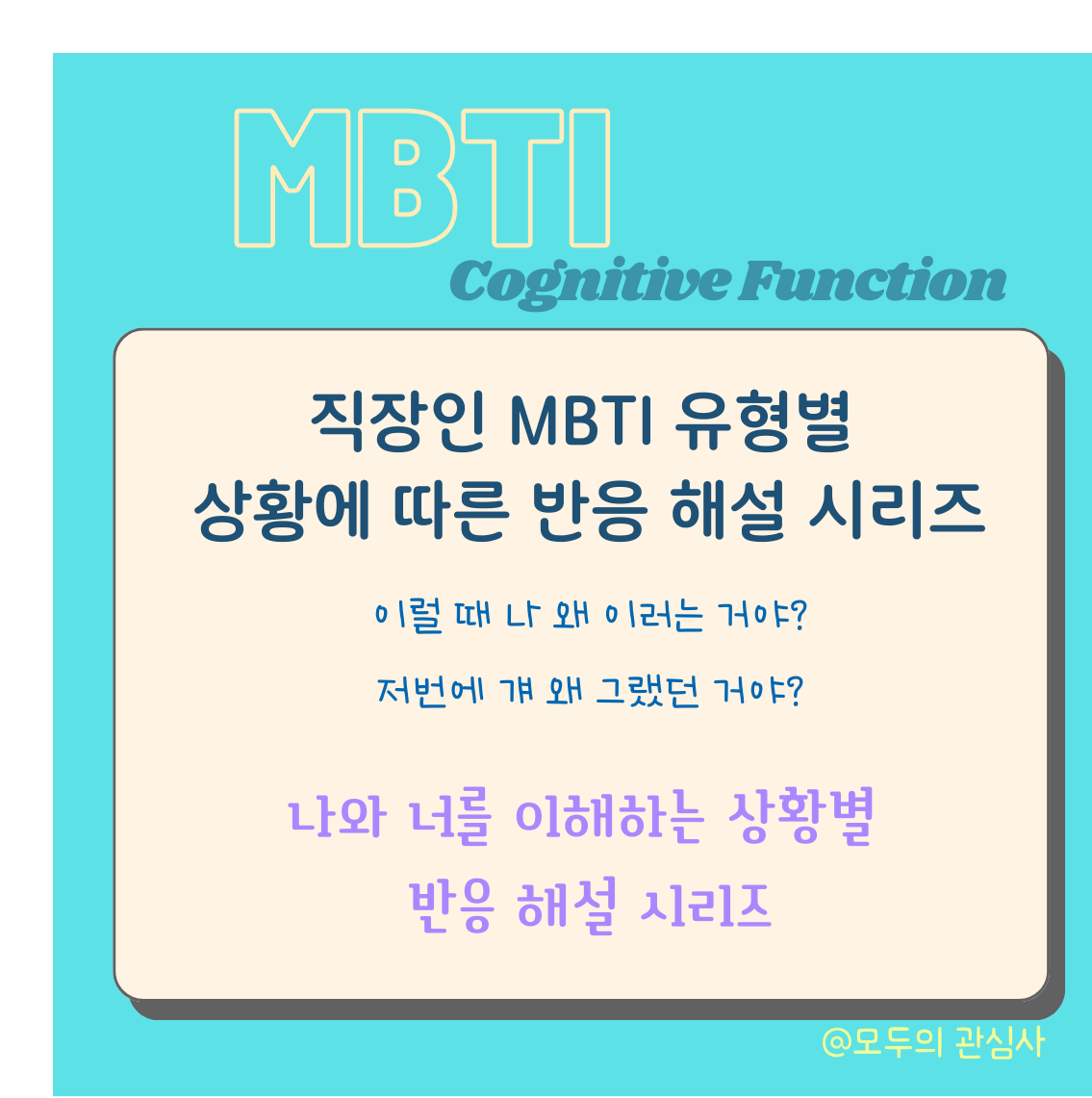 MBTI
Cognitive Function

직장인 MBTI 유형별
상황에 따른 반응 해설 시리즈

이럴 때 나 왜 이러는 거야?

저번에 걔 왜 그랬던 거야?

나와 너를 이해하는 상황별
반응 해설 시리즈

@모두의 관심사